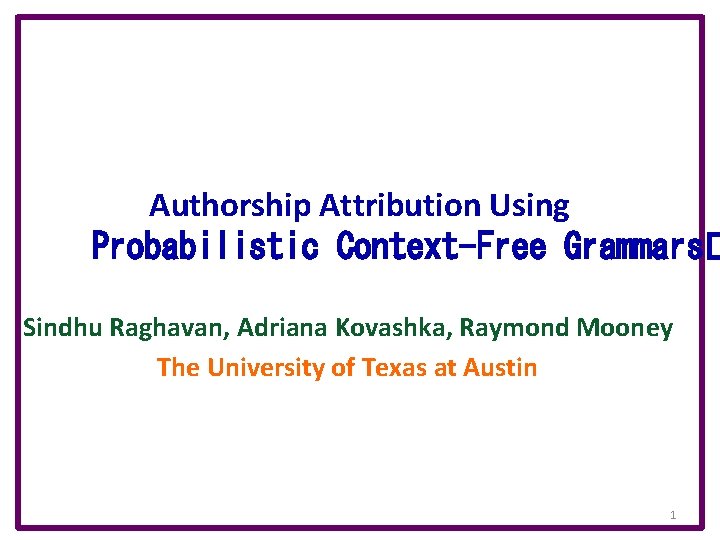 Authorship Attribution Using
Probabilistic Context-Free Grammars

Sindhu Raghavan, Adriana Kovashka, Raymond Mooney
The University of Texas at Austin

1